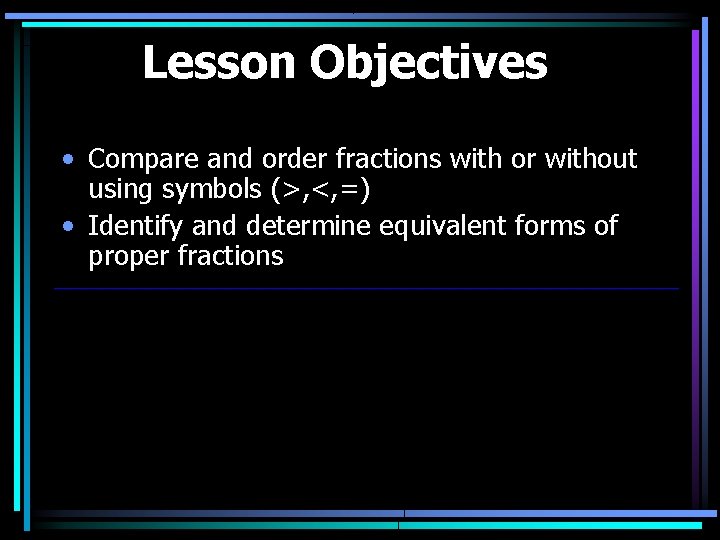 Lesson Objectives

• Compare and order fractions with or without using symbols (>,<,=)
• Identify and determine equivalent forms of proper fractions